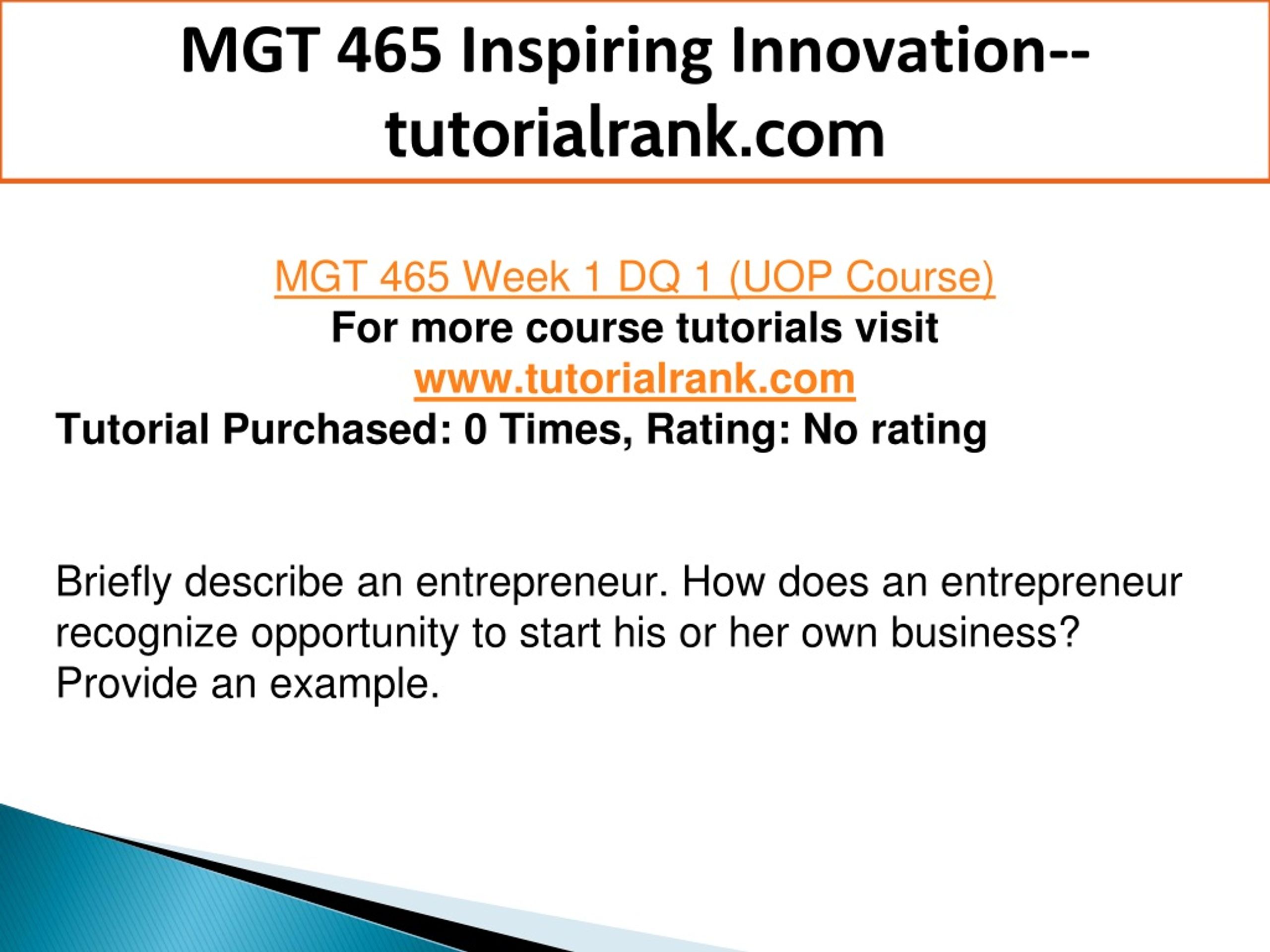 MGT 465 Inspiring Innovation--tutorialrank.com

MGT 465 Week 1 DQ 1 (UOP Course)
For more course tutorials visit
www.tutorialrank.com
Tutorial Purchased: 0 Times, Rating: No rating

Briefly describe an entrepreneur. How does an entrepreneur recognize opportunity to start his or her own business? Provide an example.